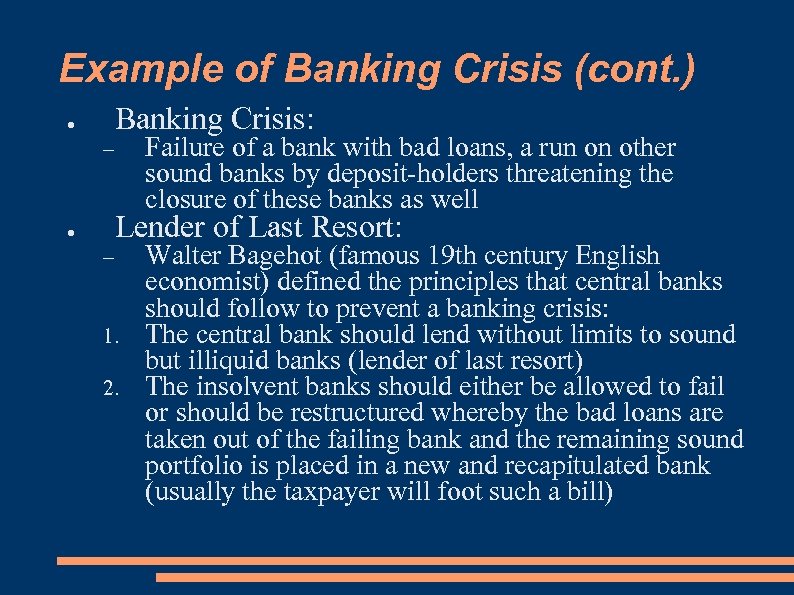 Example of Banking Crisis (cont.)

● Banking Crisis:

– Failure of a bank with bad loans, a run on other sound banks by deposit-holders threatening the closure of these banks as well

● Lender of Last Resort:

– Walter Bagehot (famous 19th century English economist) defined the principles that central banks should follow to prevent a banking crisis:

1. The central bank should lend without limits to sound but illiquid banks (lender of last resort)

2. The insolvent banks should either be allowed to fail or should be restructured whereby the bad loans are taken out of the failing bank and the remaining sound portfolio is placed in a new and recapitulated bank (usually the taxpayer will foot such a bill)